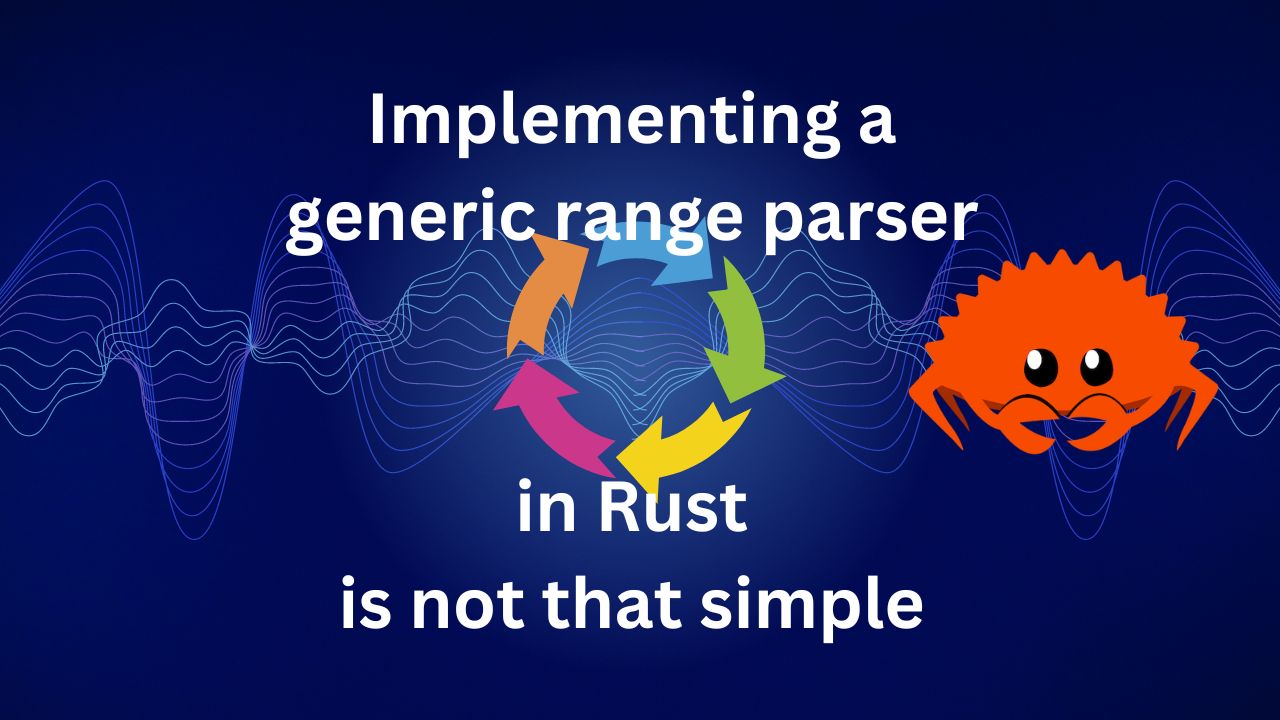 Implementing a
generic range parser

in Rust
is not that simple